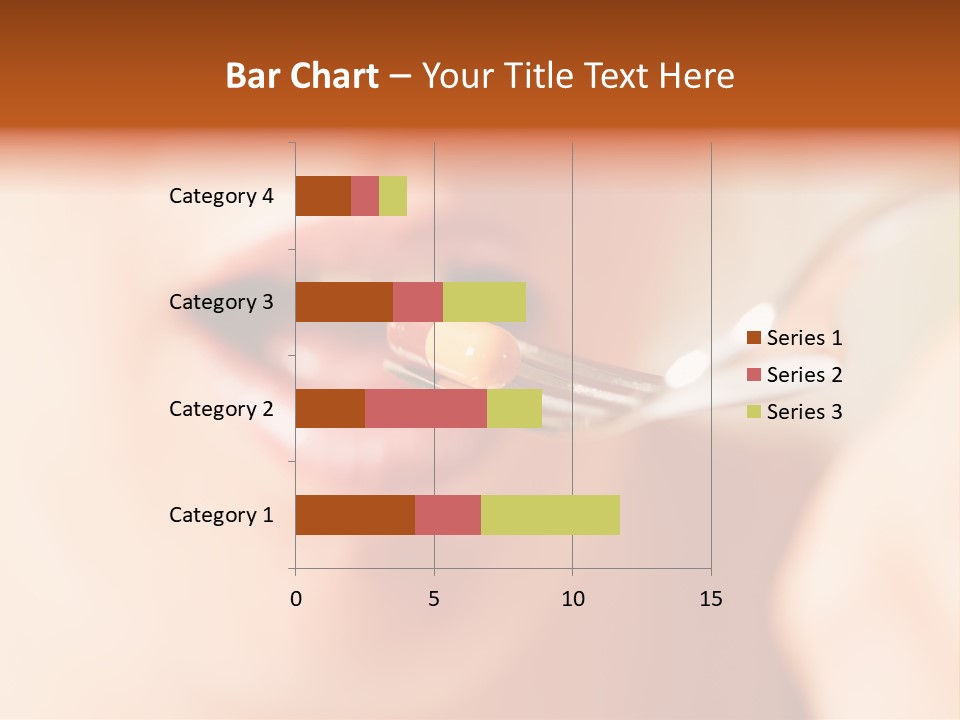 Bar Chart – Your Title Text Here

Category 4
Category 3
Category 2
Category 1

0
5
10
15

Series 1
Series 2
Series 3